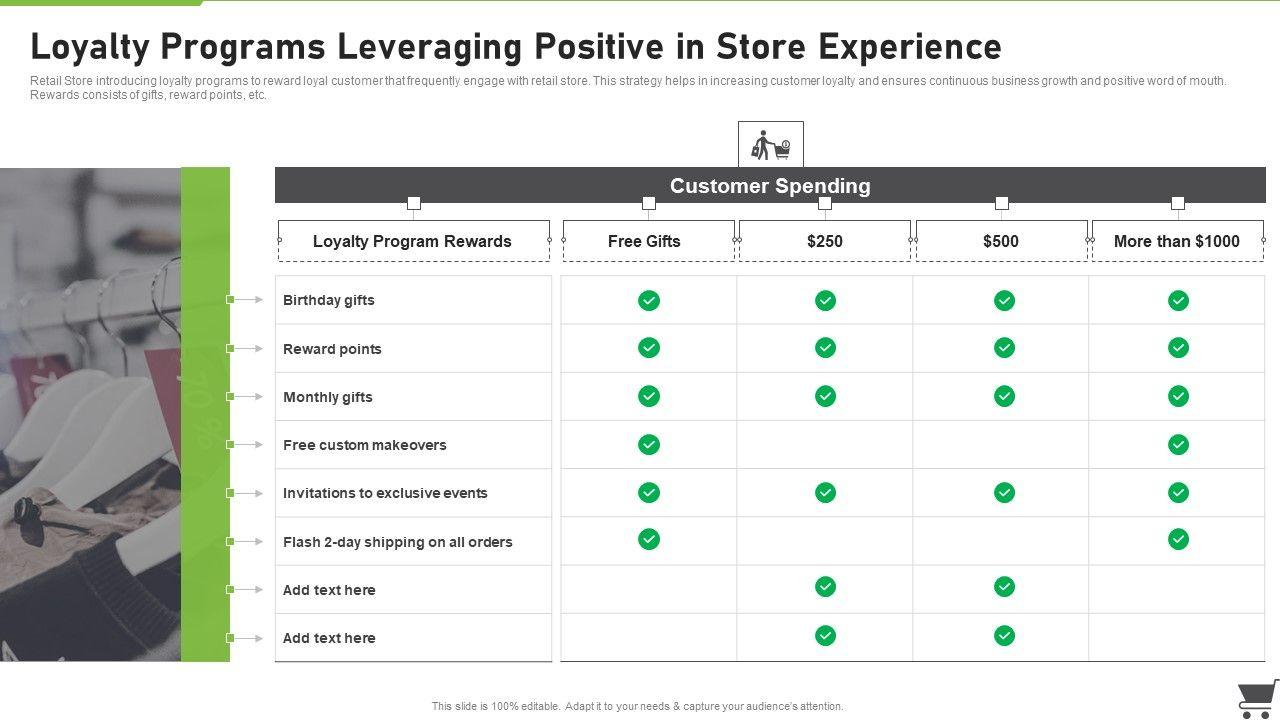 Loyalty Programs Leveraging Positive in Store Experience

Retail Store introducing loyalty programs to reward loyal customer that frequently engage with retail store. This strategy helps in increasing customer loyalty and ensures continuous business growth and positive word of mouth. Rewards consists of gifts, reward points, etc.

Customer Spending

| Loyalty Program Rewards | Free Gifts | $250 | $500 | More than $1000 |
|---|---|---|---|---|
| Birthday gifts | ✓ | ✓ | ✓ | ✓ |
| Reward points | ✓ | ✓ | ✓ | ✓ |
| Monthly gifts | ✓ | ✓ | ✓ | ✓ |
| Free custom makeovers | ✓ | | | ✓ |
| Invitations to exclusive events | ✓ | ✓ | ✓ | ✓ |
| Flash 2-day shipping on all orders | ✓ | | | ✓ |
| Add text here | | ✓ | ✓ | |
| Add text here | | ✓ | ✓ | |

This slide is 100% editable. Adapt it to your needs & capture your audience's attention.